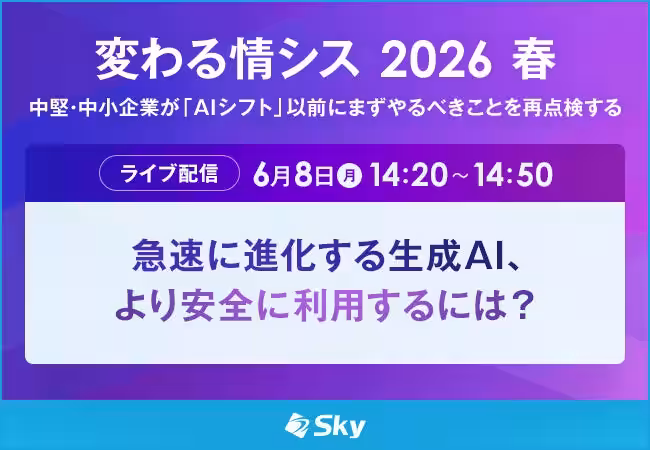 変わる情シス 2026 春

中堅・中小企業が「AIシフト」以前にまずやるべきことを再点検する

ライブ配信 6月8日 月 14:20～14:50

急速に進化する生成AI、
より安全に利用するには？

Sky